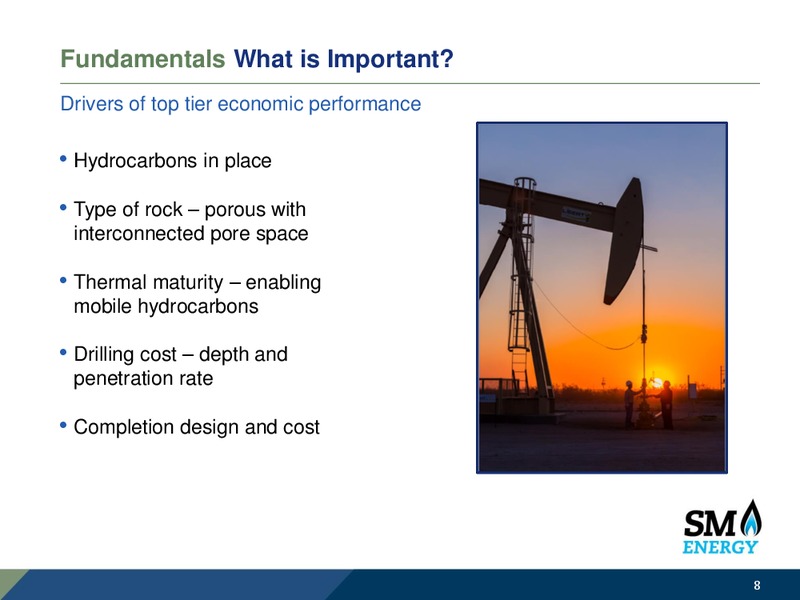 Fundamentals What is Important?

Drivers of top tier economic performance

• Hydrocarbons in place

• Type of rock – porous with interconnected pore space

• Thermal maturity – enabling mobile hydrocarbons

• Drilling cost – depth and penetration rate

• Completion design and cost

SM ENERGY

8